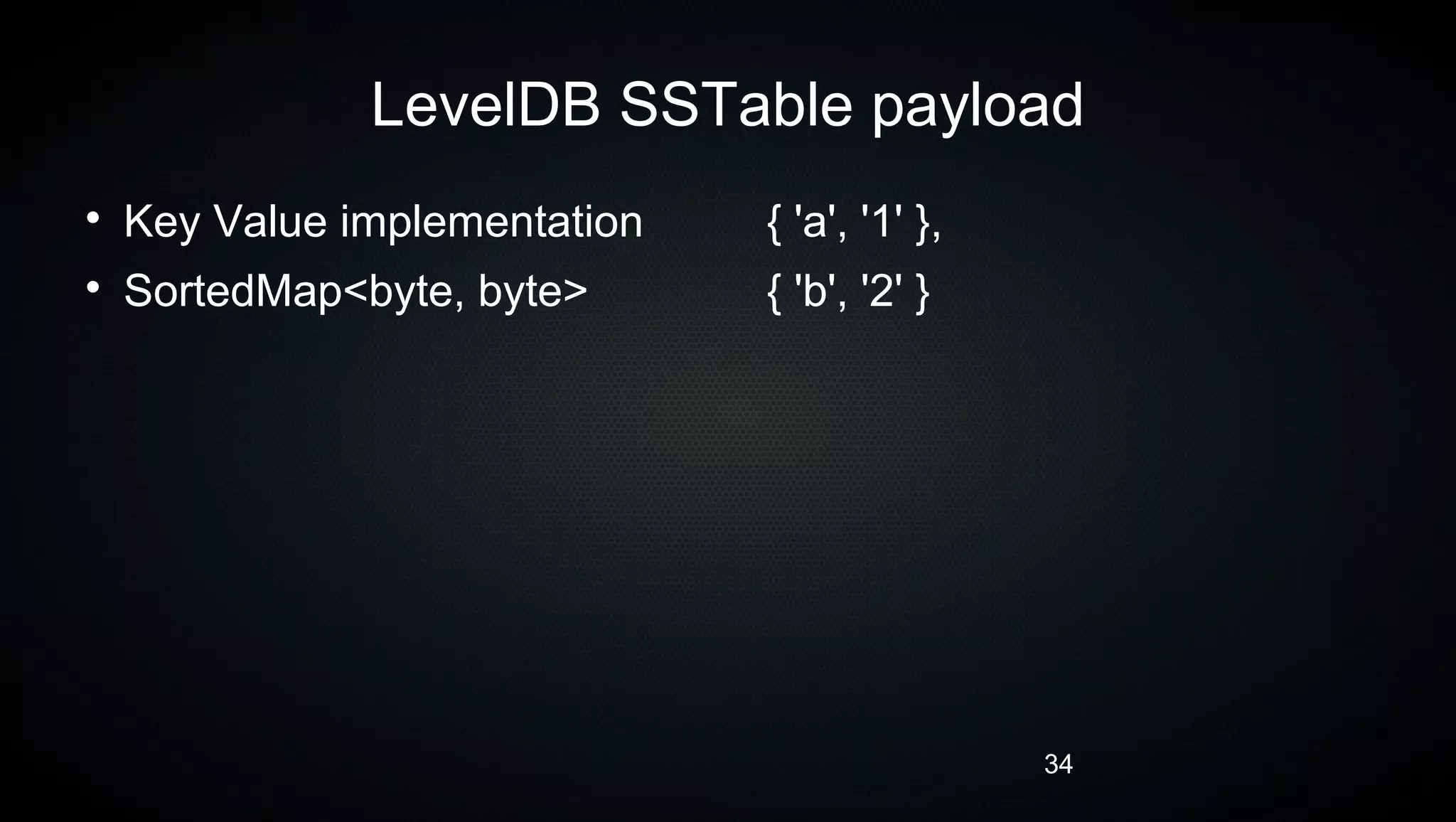 LevelDB SSTable payload

• Key Value implementation

• SortedMap<byte, byte>

{ 'a', '1' },
{ 'b', '2' }

34